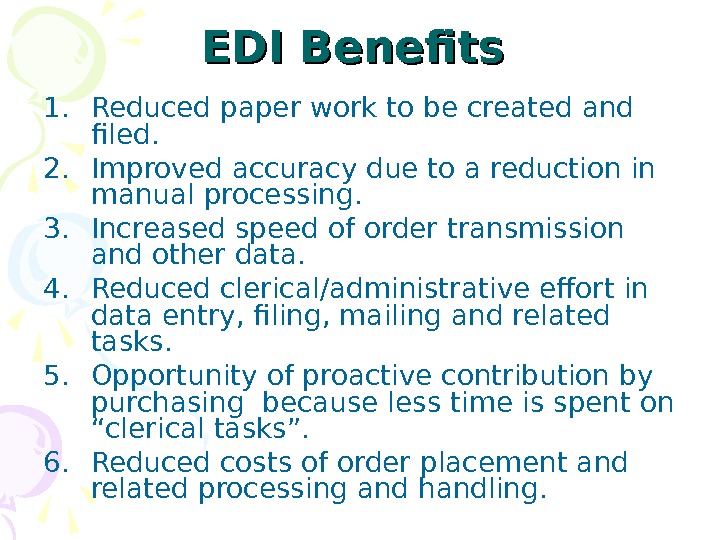 EDI Benefits

1. Reduced paper work to be created and filed.
2. Improved accuracy due to a reduction in manual processing.
3. Increased speed of order transmission and other data.
4. Reduced clerical/administrative effort in data entry, filing, mailing and related tasks.
5. Opportunity of proactive contribution by purchasing  because less time is spent on “clerical tasks”.
6. Reduced costs of order placement and related processing and handling.